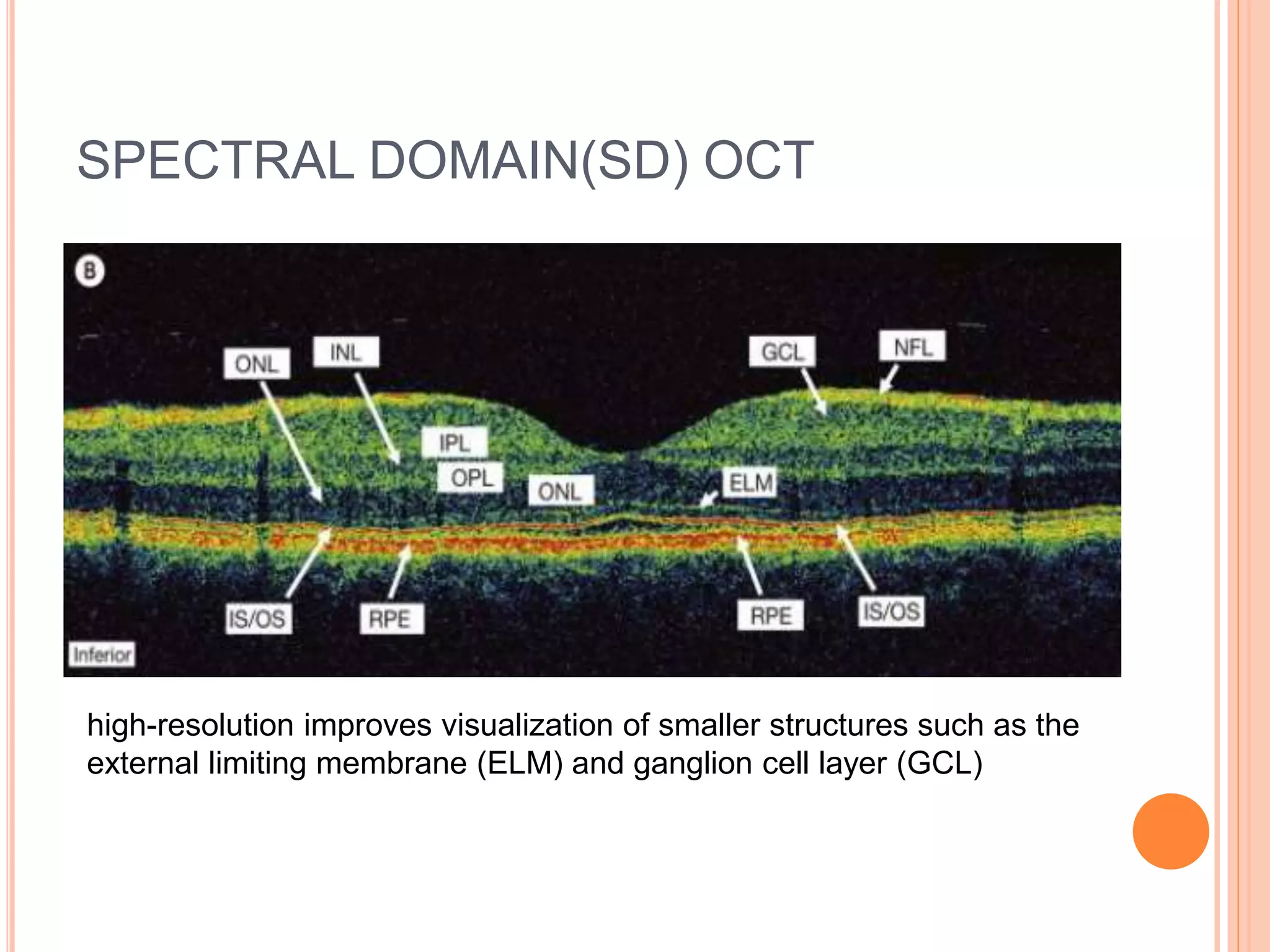 SPECTRAL DOMAIN(SD) OCT

B

ONL

INL

GCL

NFL

IPL

OPL

ONL

ELM

IS/OS

RPE

RPE

IS/OS

Inferior

high-resolution improves visualization of smaller structures such as the external limiting membrane (ELM) and ganglion cell layer (GCL)